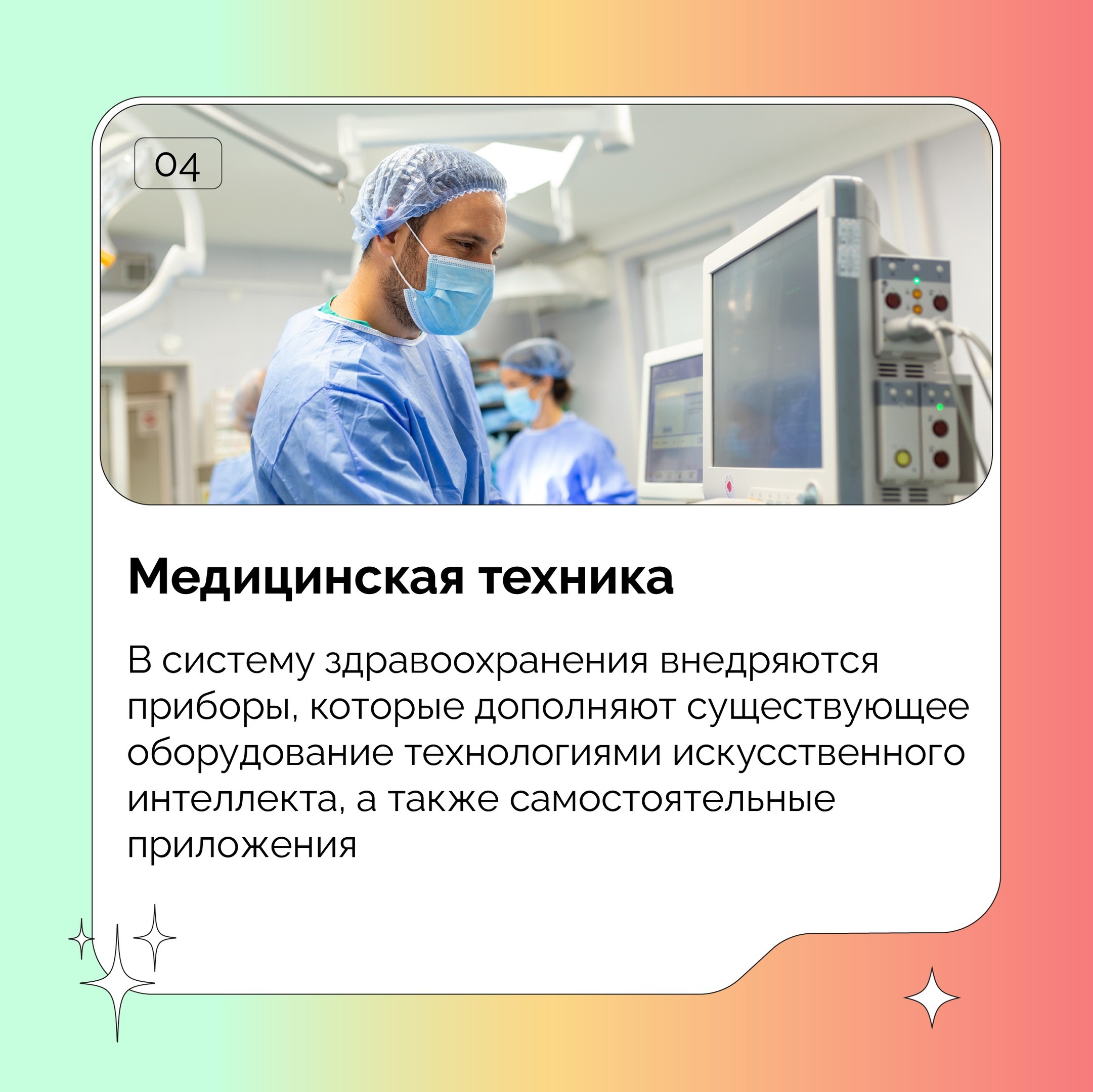 04

Медицинская техника

В систему здравоохранения внедряются приборы, которые дополняют существующее оборудование технологиями искусственного интеллекта, а также самостоятельные приложения